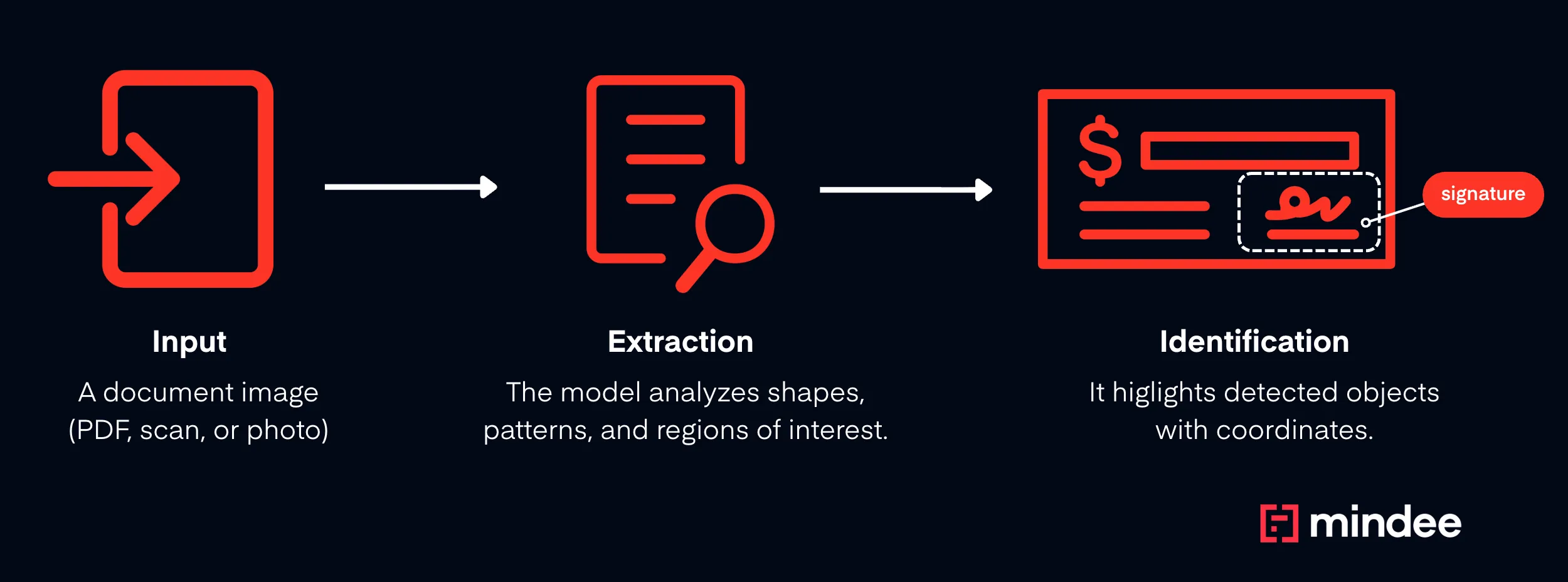 $

signature

Input

A document image (PDF, scan, or photo)

Extraction

The model analyzes shapes, patterns, and regions of interest.

Identification

It higlights detected objects with coordinates.

mindee